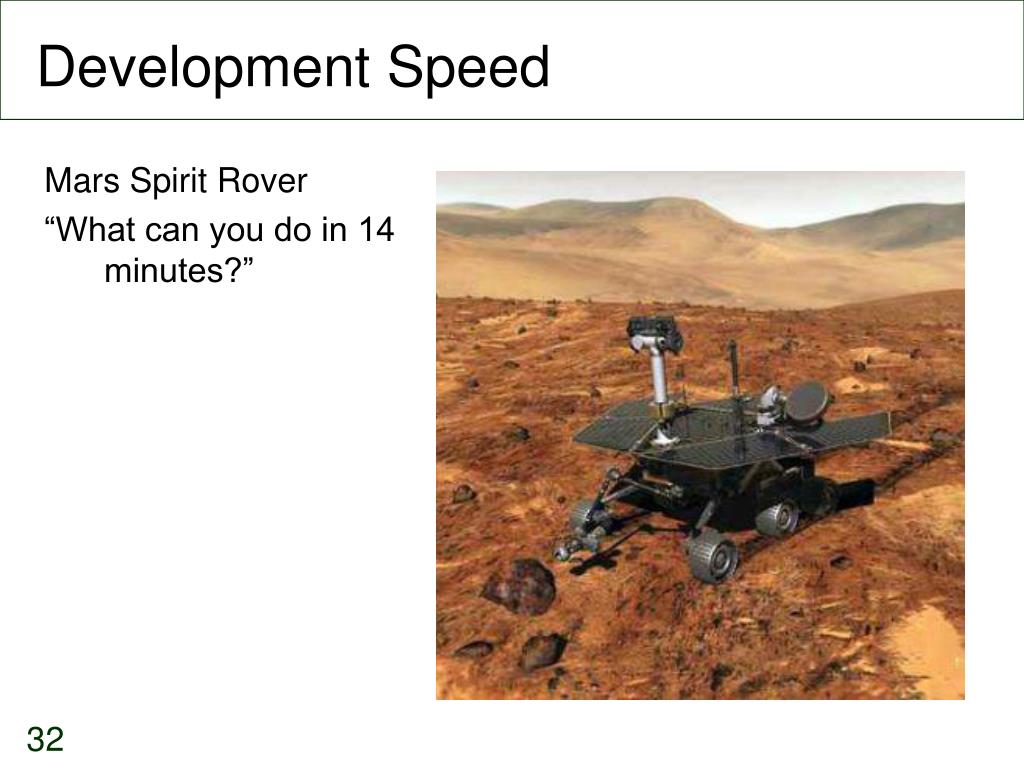 Development Speed

Mars Spirit Rover

“What can you do in 14 minutes?”

32